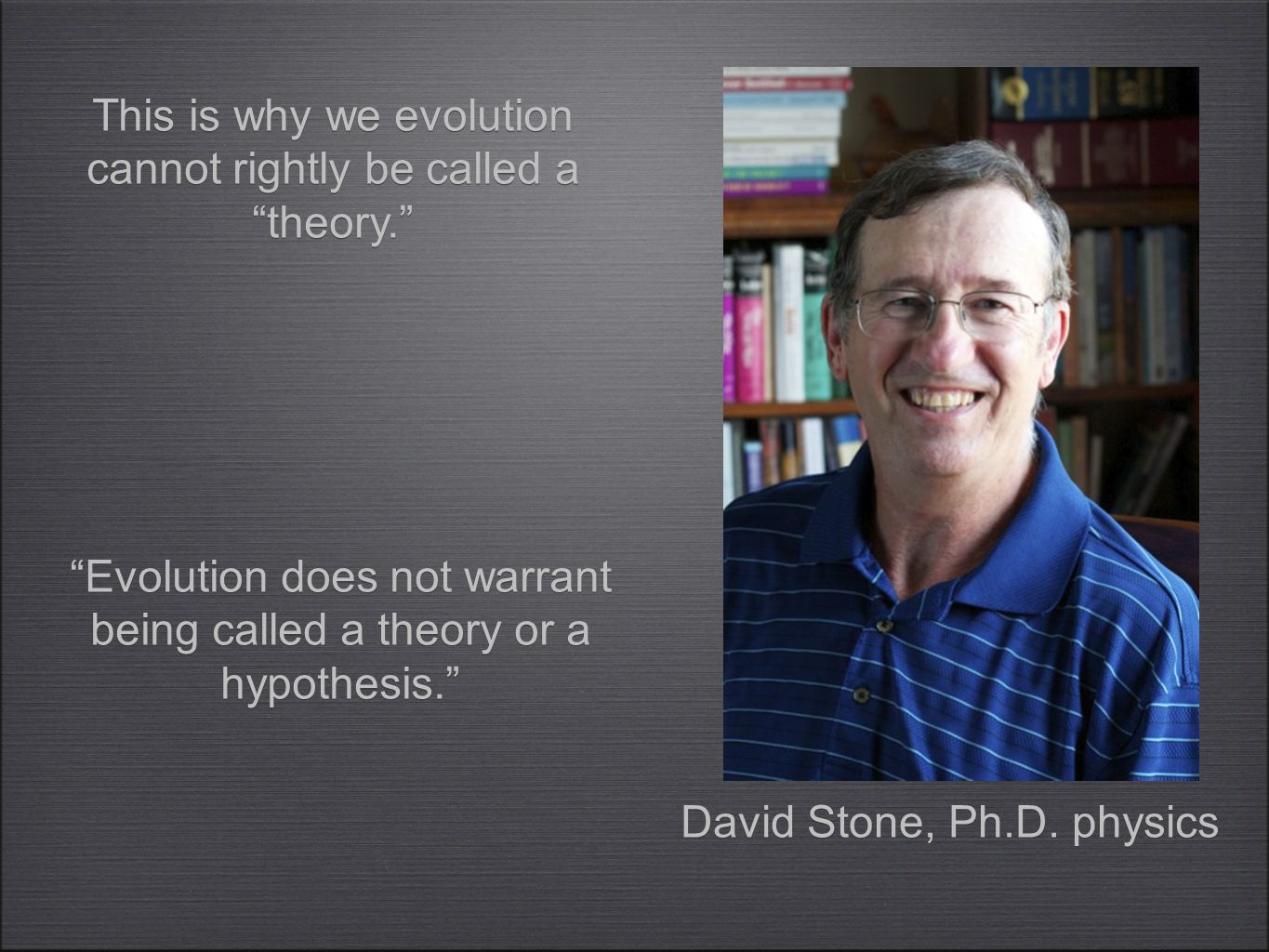 This is why we evolution cannot rightly be called a “theory.”

“Evolution does not warrant being called a theory or a hypothesis.”

David Stone, Ph.D. physics